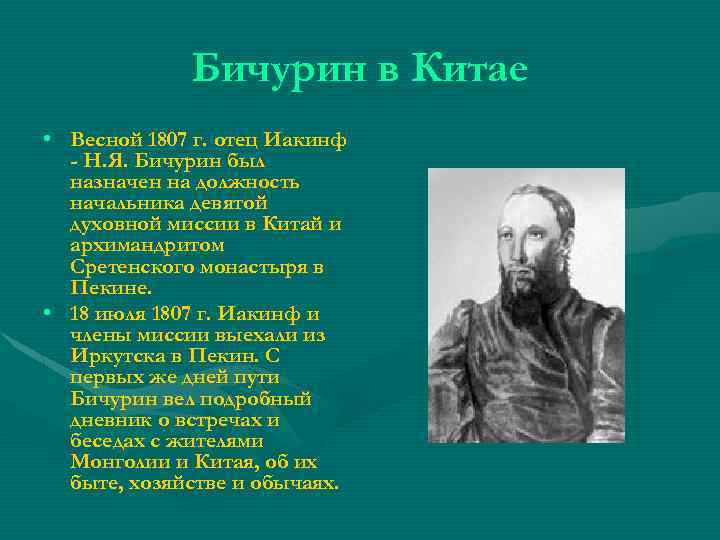 Бичурин в Китае

• Весной 1807 г. отец Иакинф - Н.Я. Бичурин был назначен на должность начальника девятой духовной миссии в Китай и архимандритом Сретенского монастыря в Пекине.
• 18 июля 1807 г. Иакинф и члены миссии выехали из Иркутска в Пекин. С первых же дней пути Бичурин вел подробный дневник о встречах и беседах с жителями Монголии и Китая, об их быте, хозяйстве и обычаях.